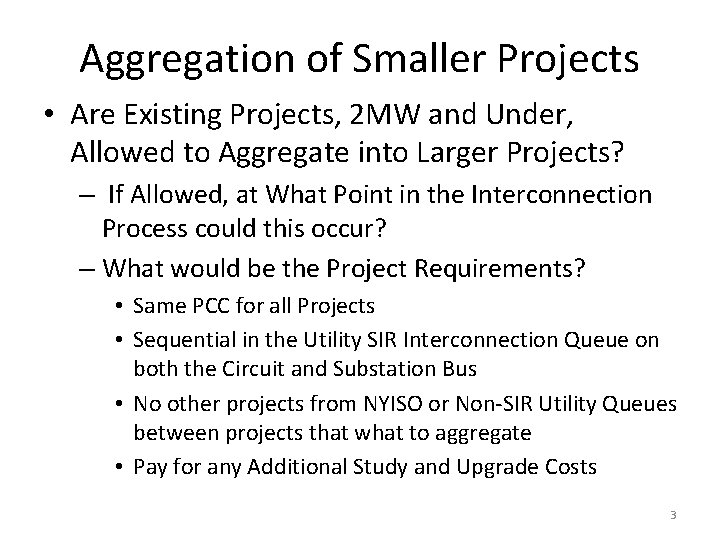 Aggregation of Smaller Projects

• Are Existing Projects, 2MW and Under, Allowed to Aggregate into Larger Projects?

– If Allowed, at What Point in the Interconnection Process could this occur?

– What would be the Project Requirements?

• Same PCC for all Projects

• Sequential in the Utility SIR Interconnection Queue on both the Circuit and Substation Bus

• No other projects from NYISO or Non-SIR Utility Queues between projects that what to aggregate

• Pay for any Additional Study and Upgrade Costs

3